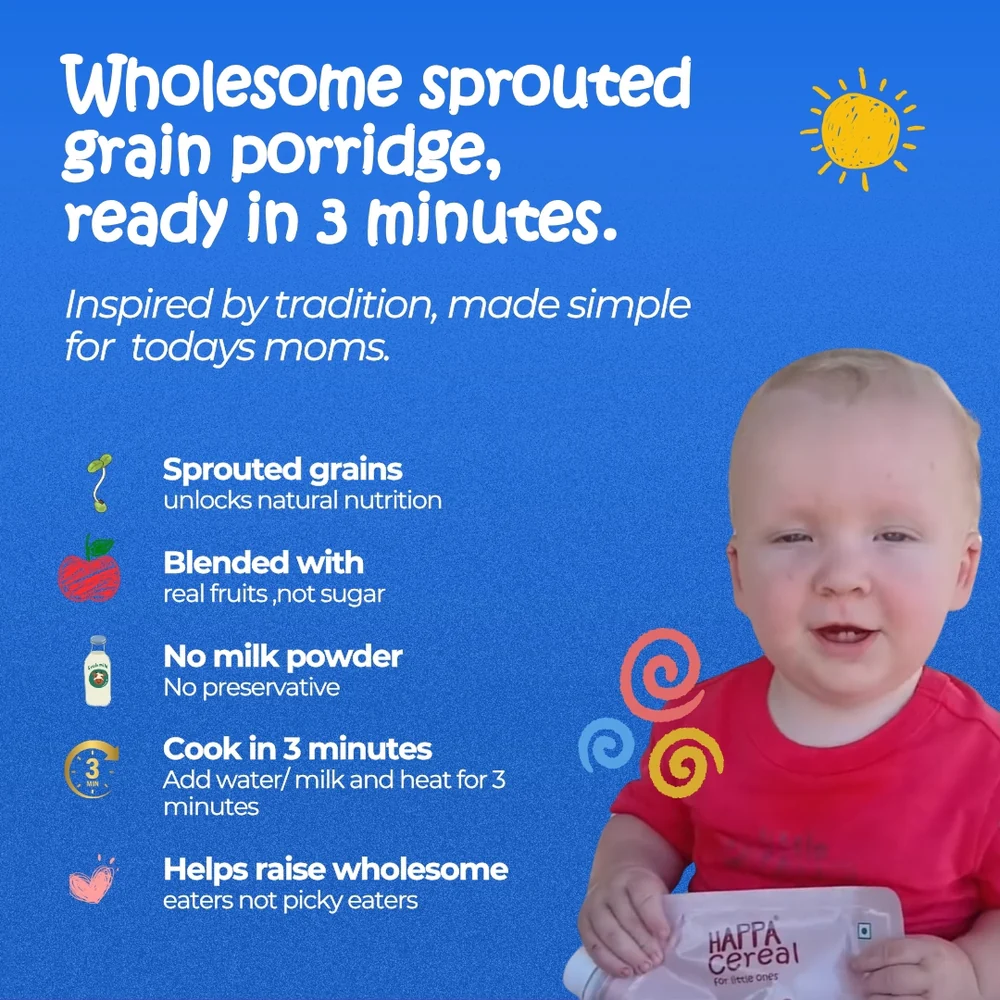 Wholesome sprouted grain porridge, ready in 3 minutes.

Inspired by tradition, made simple for todays moms.

Sprouted grains
unlocks natural nutrition

Blended with
real fruits ,not sugar

No milk powder
No preservative

3 MIN

Cook in 3 minutes
Add water/ milk and heat for 3 minutes

Helps raise wholesome
eaters not picky eaters

HAPPA
Cereal
For little ones